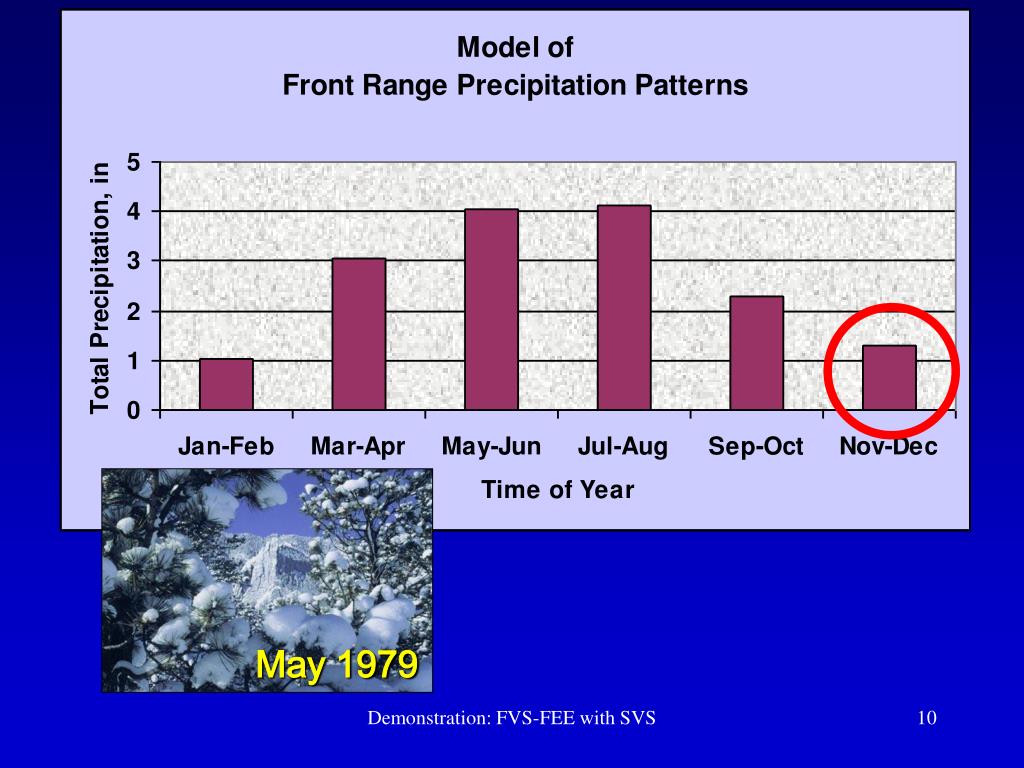 Model of
Front Range Precipitation Patterns

Total Precipitation, in

5
4
3
2
1
0

Jan-Feb
Mar-Apr
May-Jun
Jul-Aug
Sep-Oct
Nov-Dec

Time of Year

May 1979

Demonstration: FVS-FEE with SVS

10